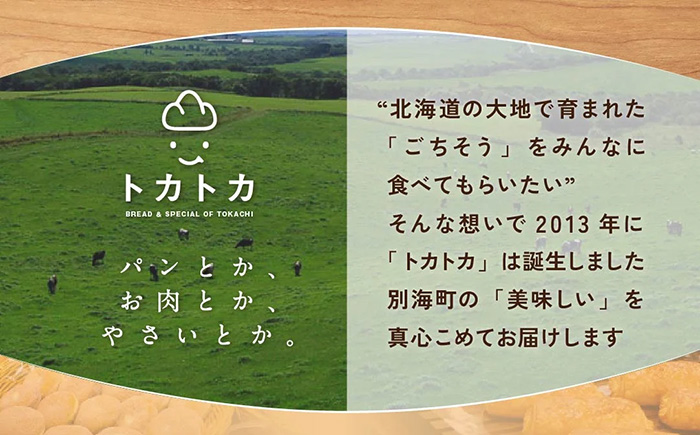 トカトカ
BREAD & SPECIAL OF TOKACHI

パンとか、
お肉とか、
やさいとか。

“北海道の大地で育まれた
「ごちそう」をみんなに
食べてもらいたい”
そんな想いで 2013 年に
「トカトカ」は誕生しました
別海町の「美味しい」を
真心こめてお届けします